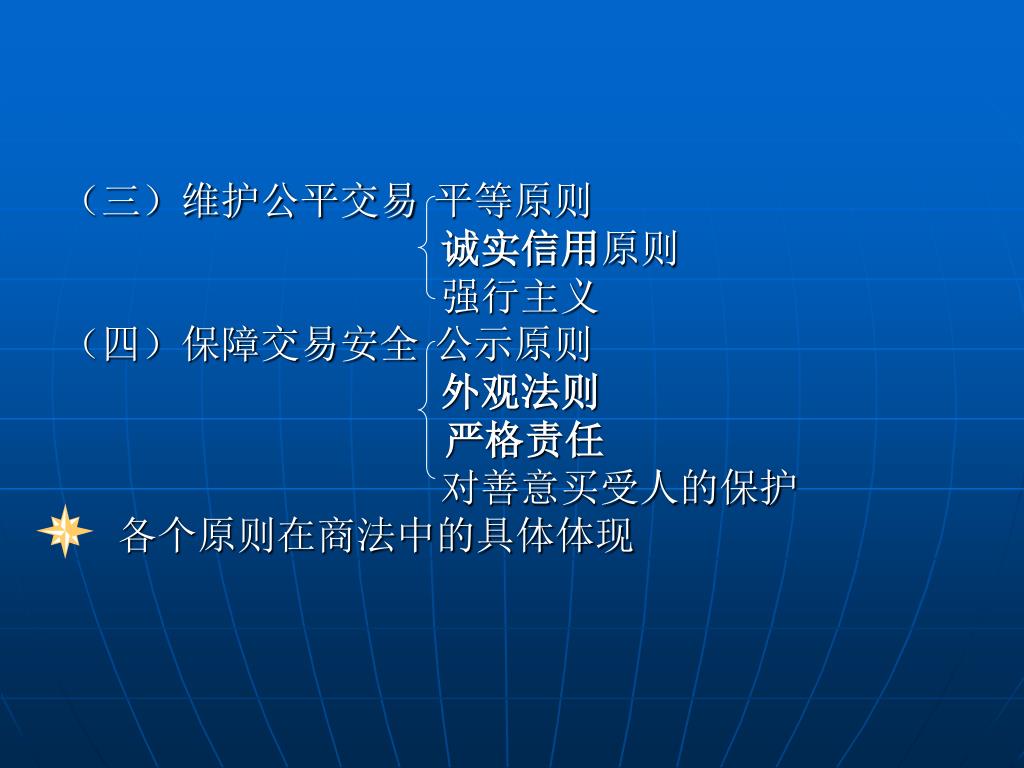 （三）维护公平交易 平等原则
诚实信用原则
强行主义
（四）保障交易安全 公示原则
外观法则
严格责任
对善意买受人的保护

各个原则在商法中的具体体现